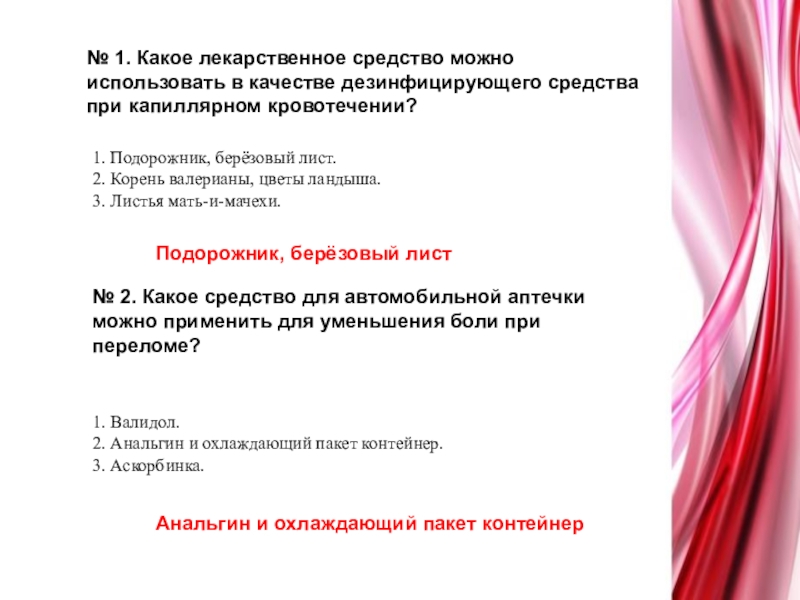 № 1. Какое лекарственное средство можно использовать в качестве дезинфицирующего средства при капиллярном кровотечении?

1. Подорожник, берёзовый лист.
2. Корень валерианы, цветы ландыша.
3. Листья мать-и-мачехи.

Подорожник, берёзовый лист

№ 2. Какое средство для автомобильной аптечки можно применить для уменьшения боли при переломе?

1. Валидол.
2. Анальгин и охлаждающий пакет контейнер.
3. Аскорбинка.

Анальгин и охлаждающий пакет контейнер